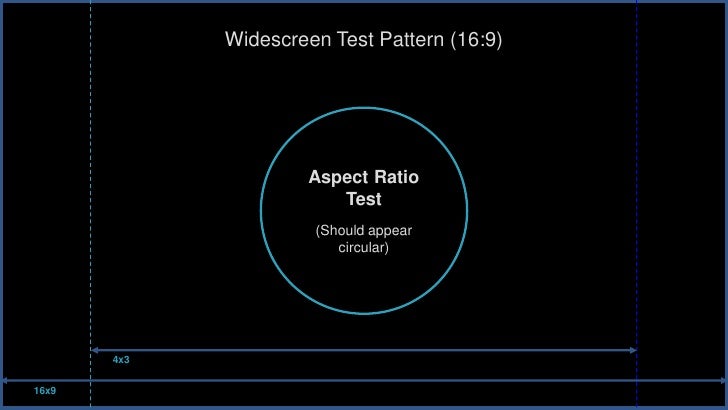 Widescreen Test Pattern (16:9)

Aspect Ratio Test

(Should appear circular)

4x3

16x9